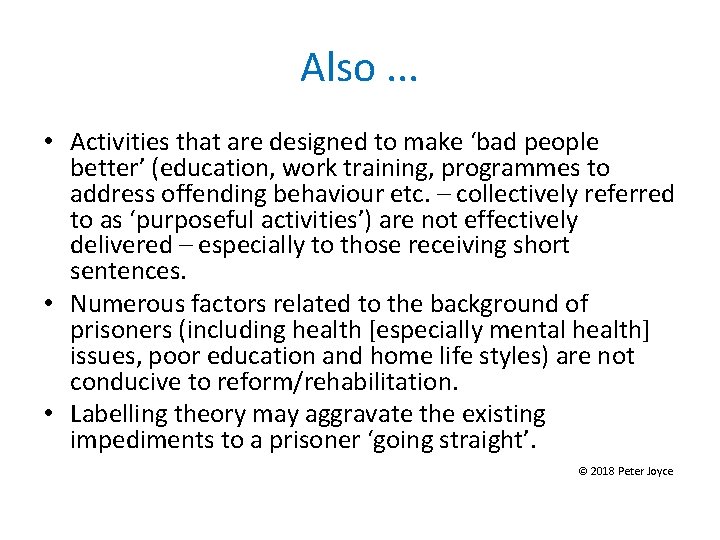 Also …

• Activities that are designed to make ‘bad people better’ (education, work training, programmes to address offending behaviour etc. – collectively referred to as ‘purposeful activities’) are not effectively delivered – especially to those receiving short sentences.
• Numerous factors related to the background of prisoners (including health [especially mental health] issues, poor education and home life styles) are not conducive to reform/rehabilitation.
• Labelling theory may aggravate the existing impediments to a prisoner ‘going straight’.

© 2018 Peter Joyce